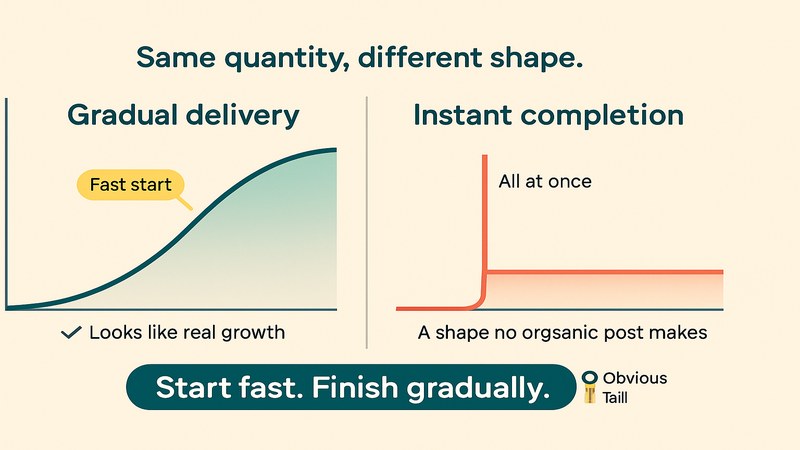 Same quantity, different shape.

Gradual delivery

Fast start

✓ Looks like real growth

Instant completion

All at once

A shape no orgsanic post makes

Start fast. Finish gradually.

Obvious Taill